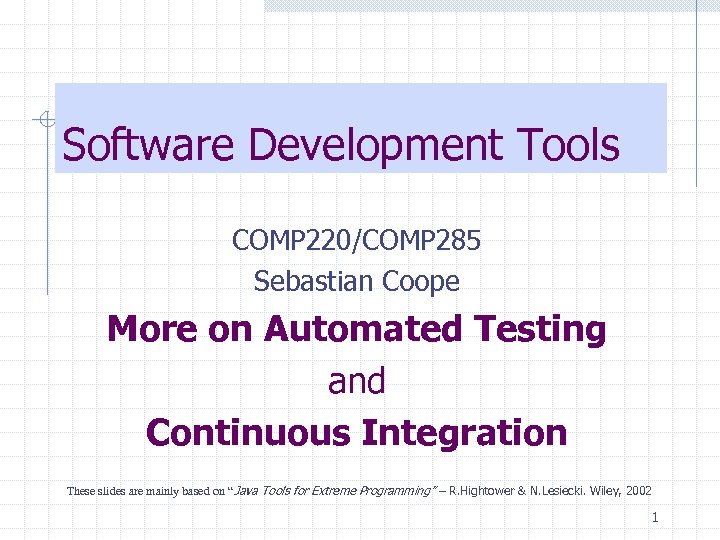 Software Development Tools

COMP220/COMP285
Sebastian Coope

More on Automated Testing
and
Continuous Integration

These slides are mainly based on "Java Tools for Extreme Programming" – R.Hightower & N.Lesiecki. Wiley, 2002

1